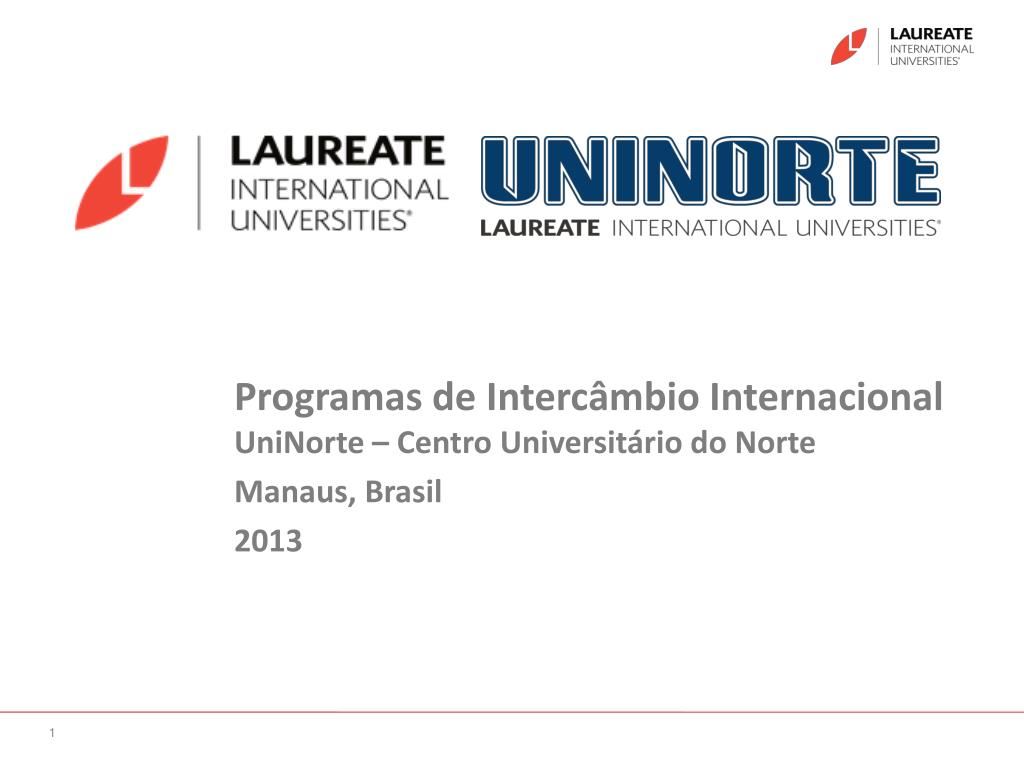 LAUREATE
INTERNATIONAL
UNIVERSITIES®

LAUREATE
INTERNATIONAL
UNIVERSITIES®

UNINORTE
LAUREATE INTERNATIONAL UNIVERSITIES®

Programas de Intercâmbio Internacional
UniNorte – Centro Universitário do Norte
Manaus, Brasil
2013

1